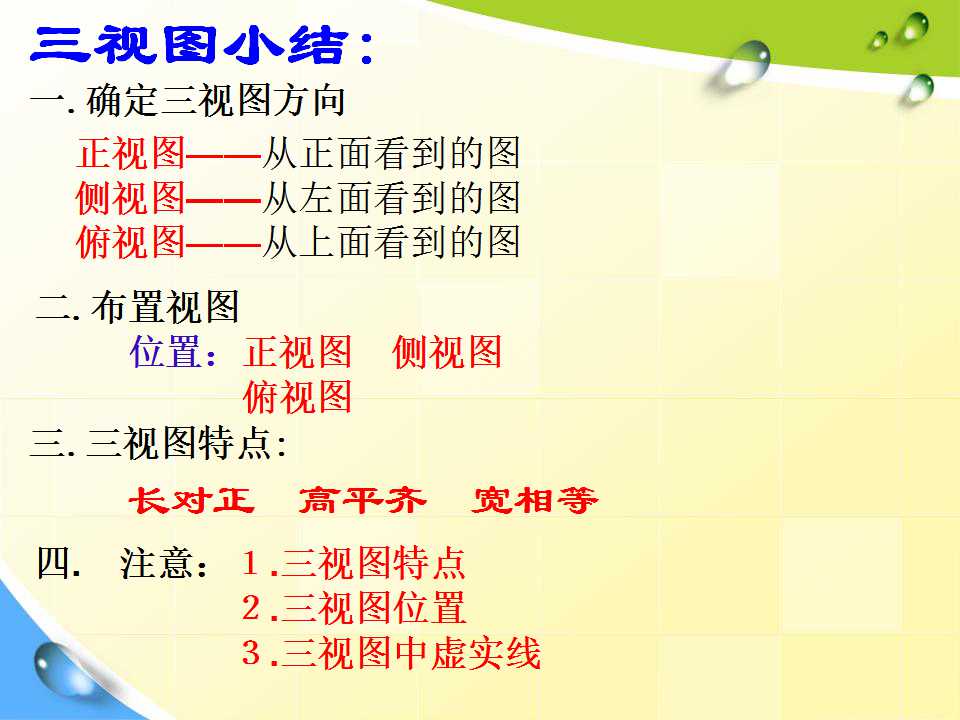 三视图小结:

一.确定三视图方向

正视图——从正面看到的图
侧视图——从左面看到的图
俯视图——从上面看到的图

二.布置视图

位置:正视图 侧视图
俯视图

三.三视图特点:

长对正 高平齐 宽相等

四. 注意:1.三视图特点
2.三视图位置
3.三视图中虚实线